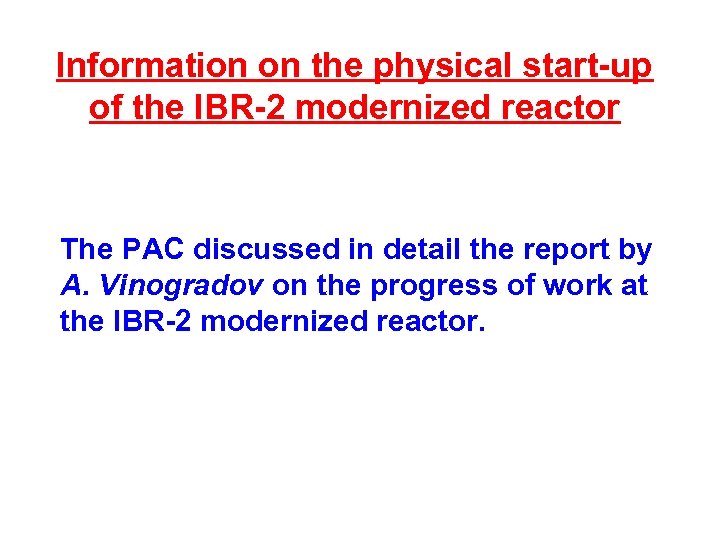 Information on the physical start-up of the IBR-2 modernized reactor

The PAC discussed in detail the report by A. Vinogradov on the progress of work at the IBR-2 modernized reactor.